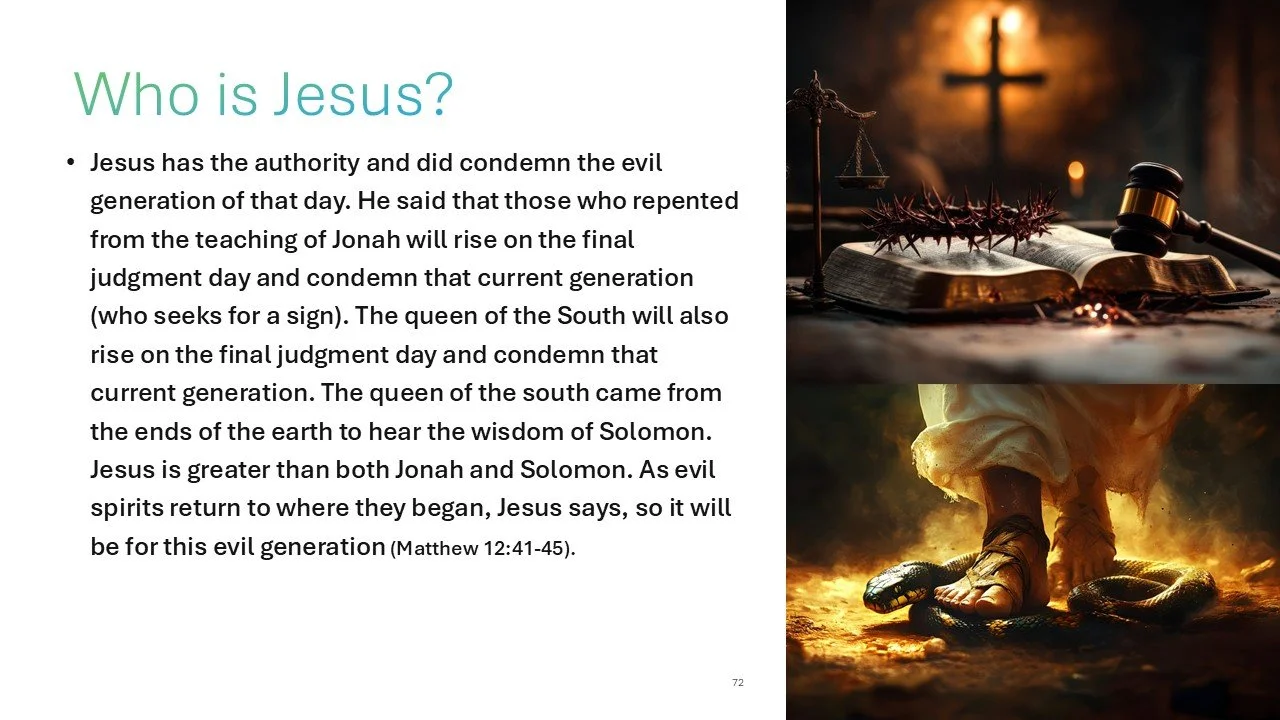 Who is Jesus?

• Jesus has the authority and did condemn the evil generation of that day. He said that those who repented from the teaching of Jonah will rise on the final judgment day and condemn that current generation (who seeks for a sign). The queen of the South will also rise on the final judgment day and condemn that current generation. The queen of the south came from the ends of the earth to hear the wisdom of Solomon. Jesus is greater than both Jonah and Solomon. As evil spirits return to where they began, Jesus says, so it will be for this evil generation (Matthew 12:41-45).

72